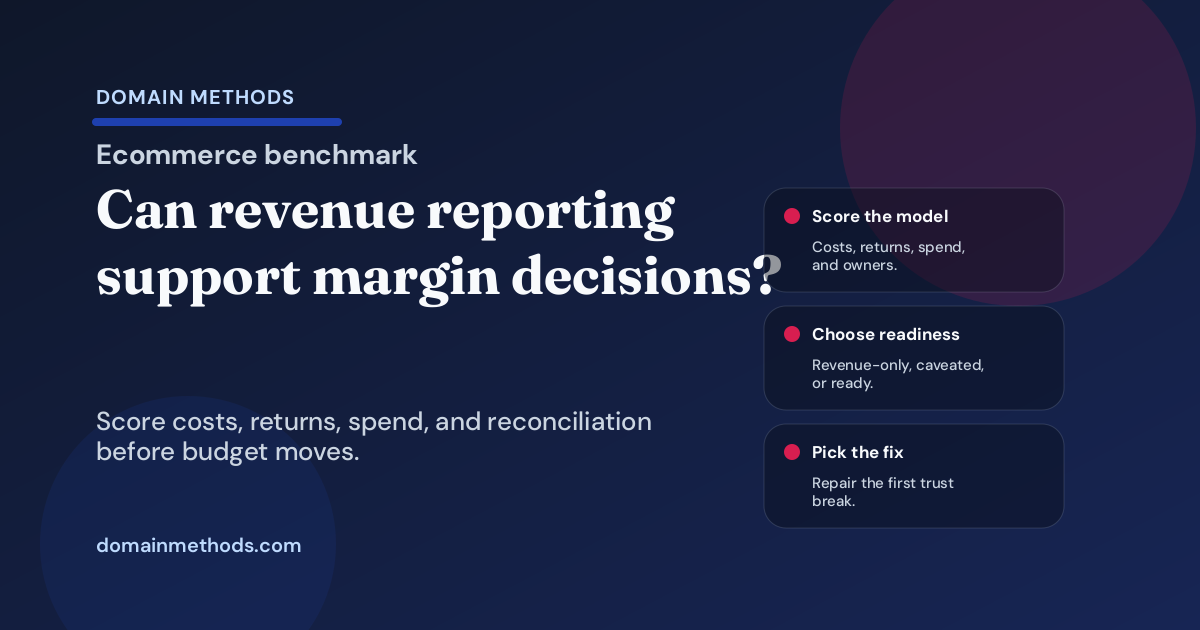 DOMAIN METHODS

Ecommerce benchmark

Can revenue reporting support margin decisions?

Score costs, returns, spend, and reconciliation before budget moves.

domainmethods.com

Score the model
Costs, returns, spend, and owners.

Choose readiness
Revenue-only, caveated, or ready.

Pick the fix
Repair the first trust break.